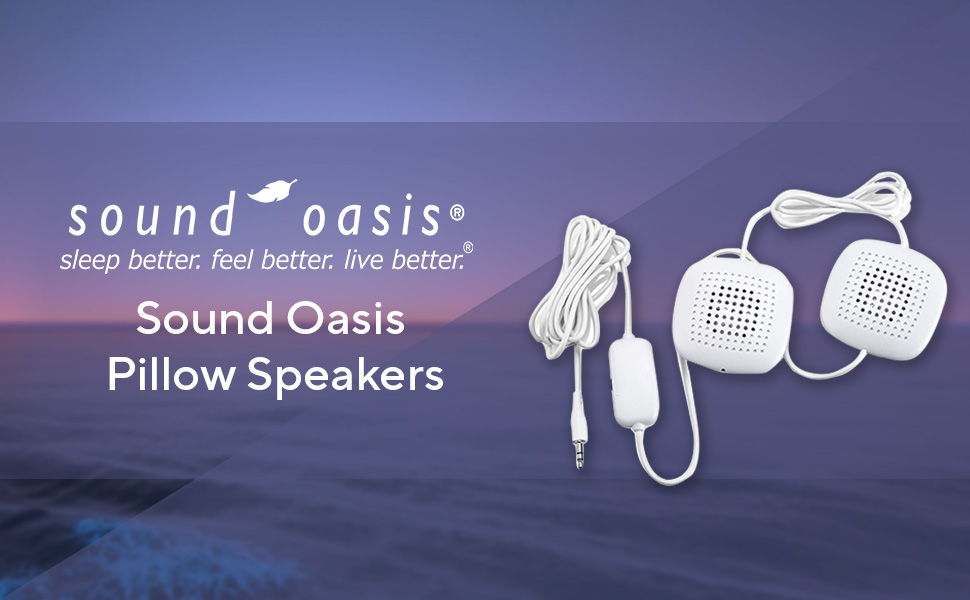 sound oasis®
sleep better. feel better. live better.®

Sound Oasis
Pillow Speakers